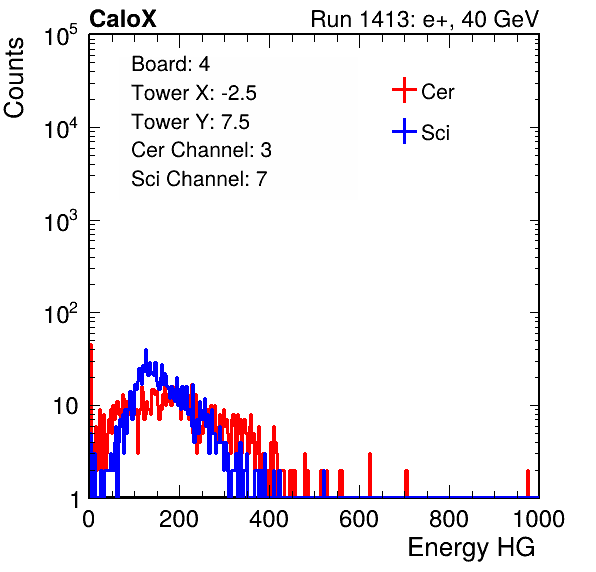 CaloX
Run 1413: e+, 40 GeV

Counts

$10^5$
$10^4$
$10^3$
$10^2$
10
1

Board: 4
Tower X: -2.5
Tower Y: 7.5
Cer Channel: 3
Sci Channel: 7

Cer
Sci

0
200
400
600
800
1000
Energy HG